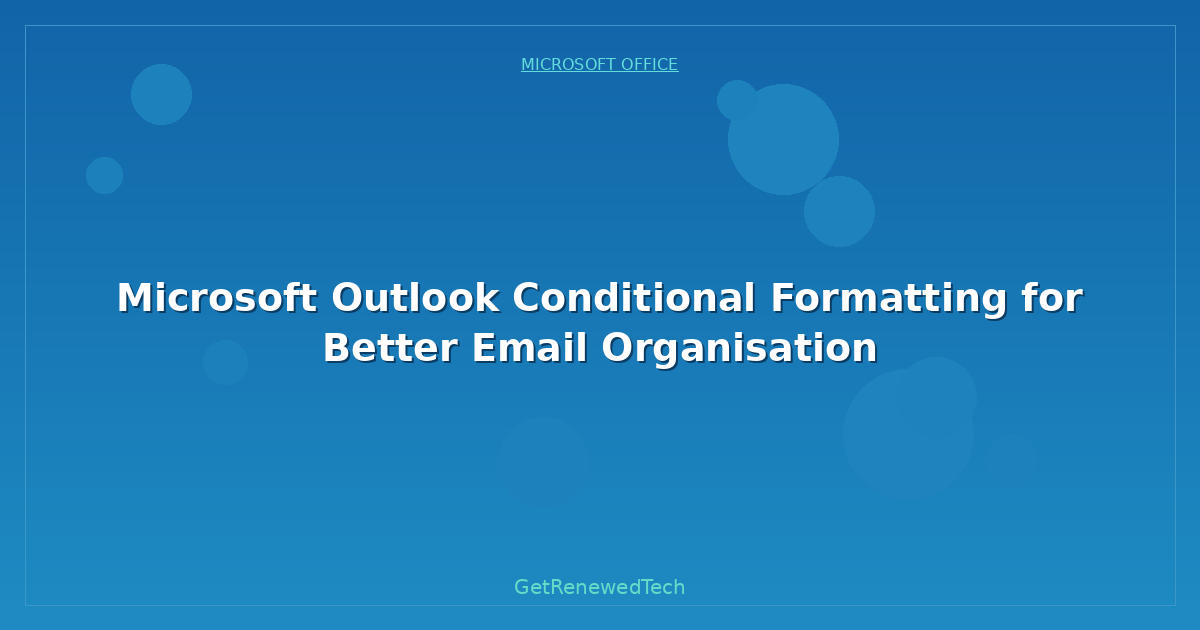 MICROSOFT OFFICE

Microsoft Outlook Conditional Formatting for Better Email Organisation

GetRenewedTech